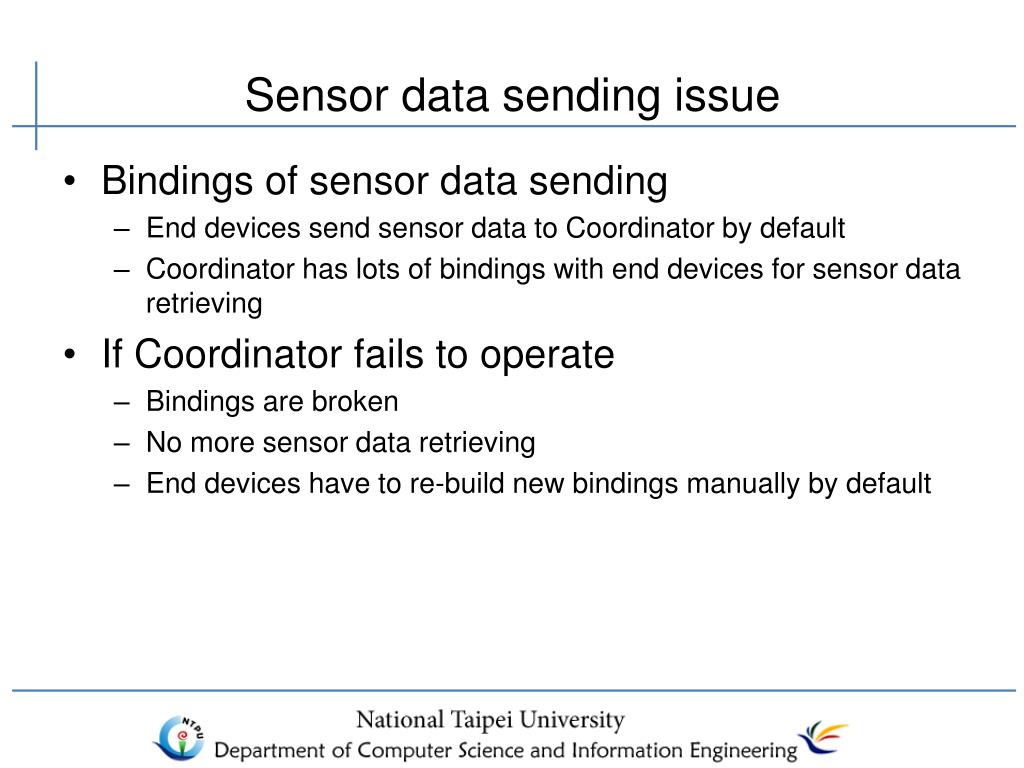 Sensor data sending issue

• Bindings of sensor data sending
– End devices send sensor data to Coordinator by default
– Coordinator has lots of bindings with end devices for sensor data retrieving

• If Coordinator fails to operate
– Bindings are broken
– No more sensor data retrieving
– End devices have to re-build new bindings manually by default

NTPU
National Taipei University
Department of Computer Science and Information Engineering